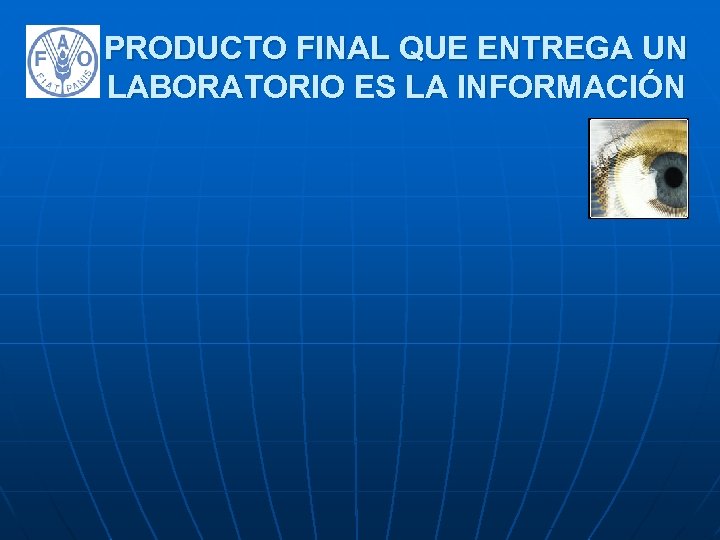 F A O
FIAT PANIS

PRODUCTO FINAL QUE ENTREGA UN LABORATORIO ES LA INFORMACIÓN